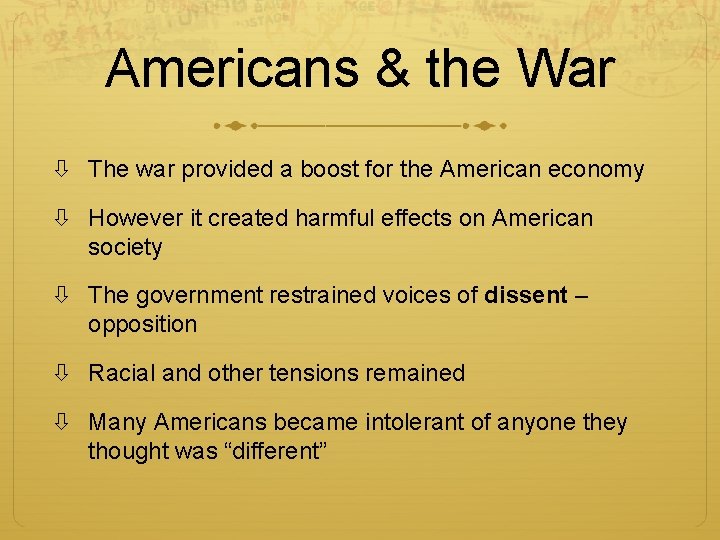 Americans & the War

⇩ The war provided a boost for the American economy

⇩ However it created harmful effects on American society

⇩ The government restrained voices of dissent – opposition

⇩ Racial and other tensions remained

⇩ Many Americans became intolerant of anyone they thought was "different"